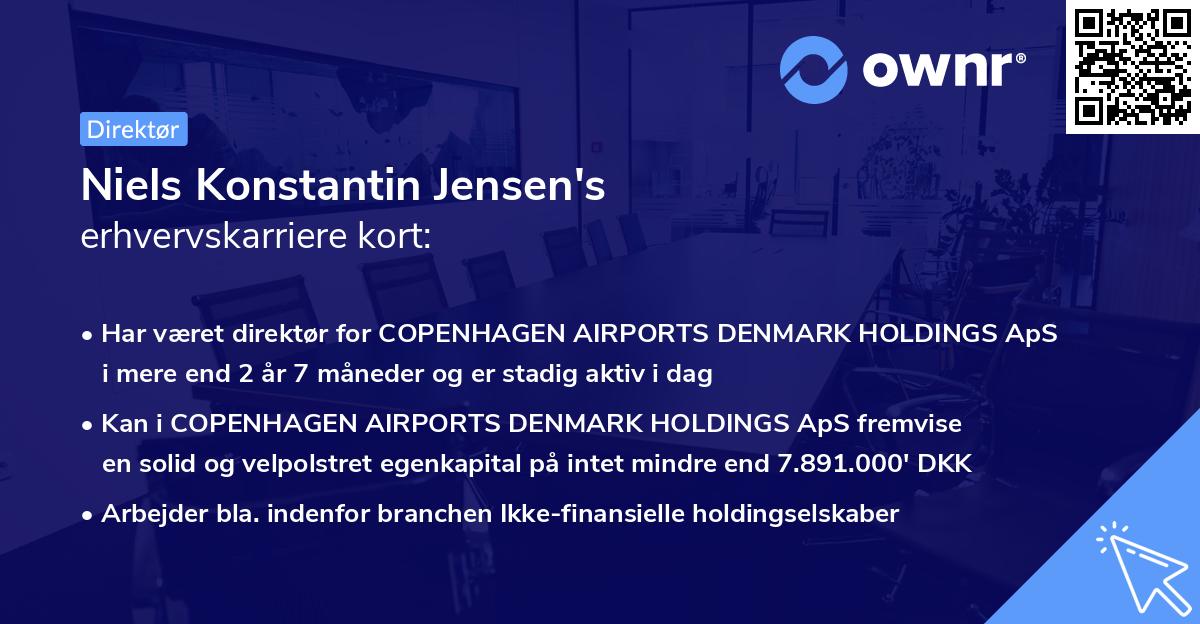 ownr®

Direktør

Niels Konstantin Jensen's
erhvervskarriere kort:

• Har været direktør for COPENHAGEN AIRPORTS DENMARK HOLDINGS ApS i mere end 2 år 7 måneder og er stadig aktiv i dag

• Kan i COPENHAGEN AIRPORTS DENMARK HOLDINGS ApS fremvise en solid og velpolstret egenkapital på intet mindre end 7.891.000' DKK

• Arbejder bla. indenfor branchen Ikke-finansielle holdingselskaber